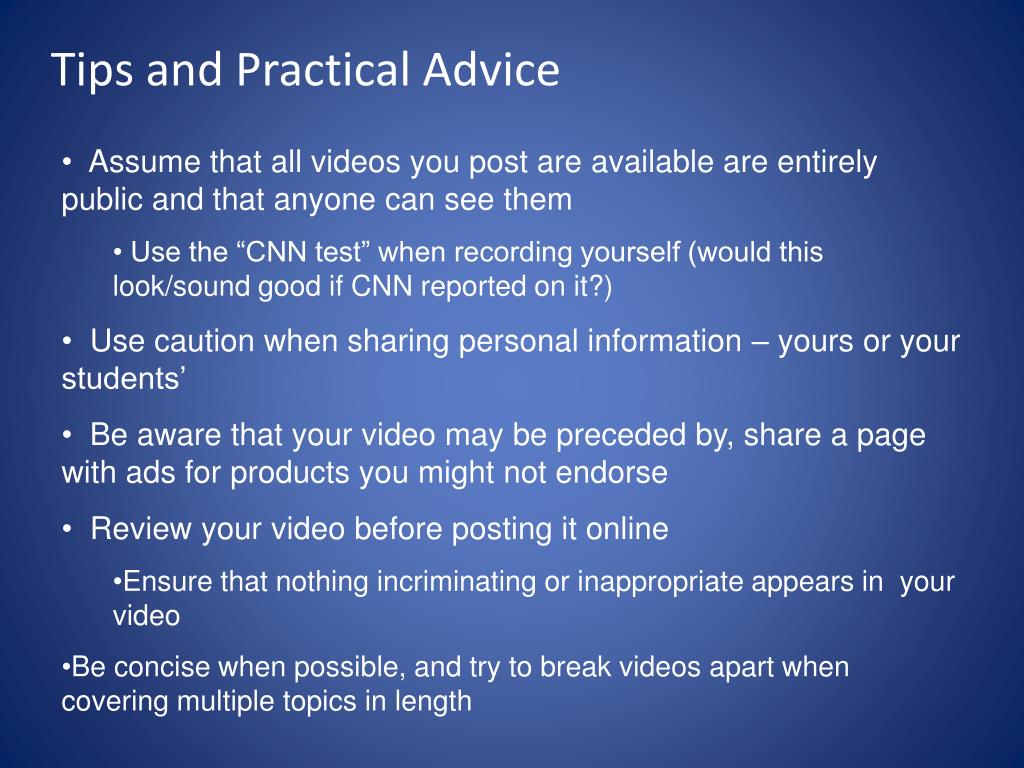 Tips and Practical Advice

• Assume that all videos you post are available are entirely public and that anyone can see them

• Use the “CNN test” when recording yourself (would this look/sound good if CNN reported on it?)

• Use caution when sharing personal information – yours or your students’

• Be aware that your video may be preceded by, share a page with ads for products you might not endorse

• Review your video before posting it online

•Ensure that nothing incriminating or inappropriate appears in your video

•Be concise when possible, and try to break videos apart when covering multiple topics in length